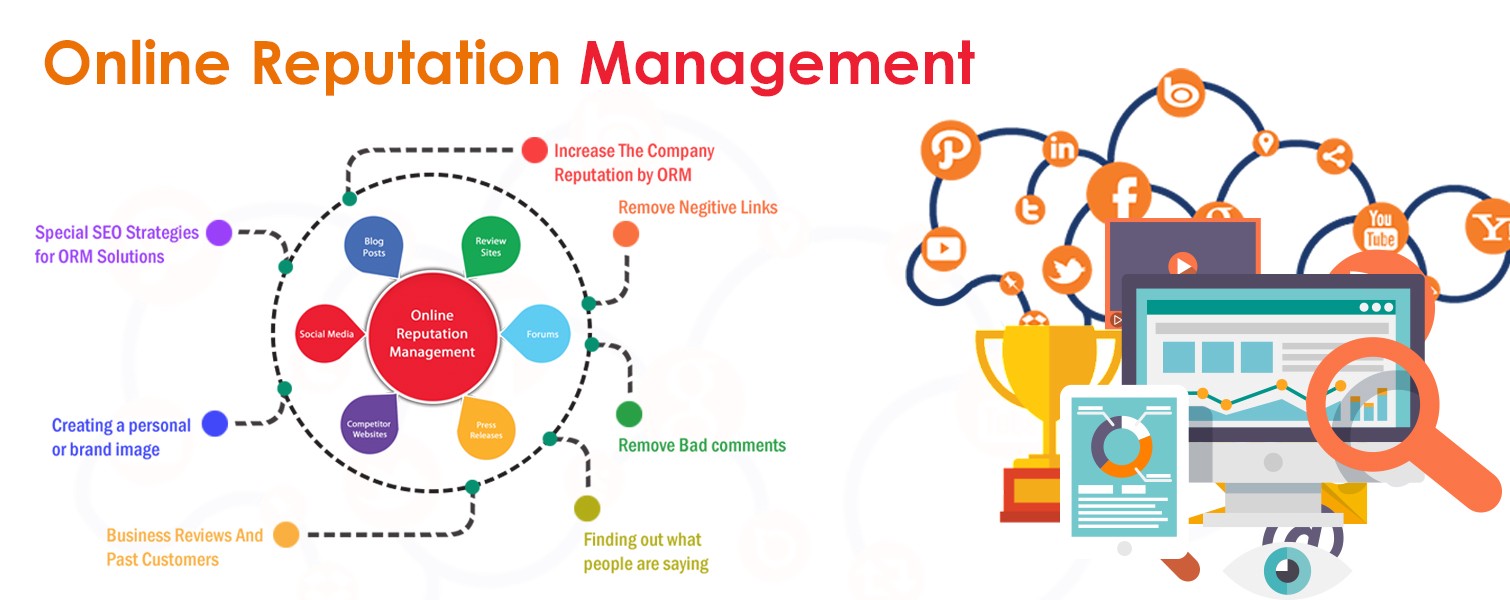 Online Reputation Management

Increase The Company Reputation by ORM

Remove Negitive Links

Special SEO Strategies for ORM Solutions

Blog Posts

Review Sites

Social Media

Online Reputation Management

Forums

Competitor Websites

Press Releases

Creating a personal or brand image

Remove Bad comments

Business Reviews And Past Customers

Finding out what people are saying

You Tube